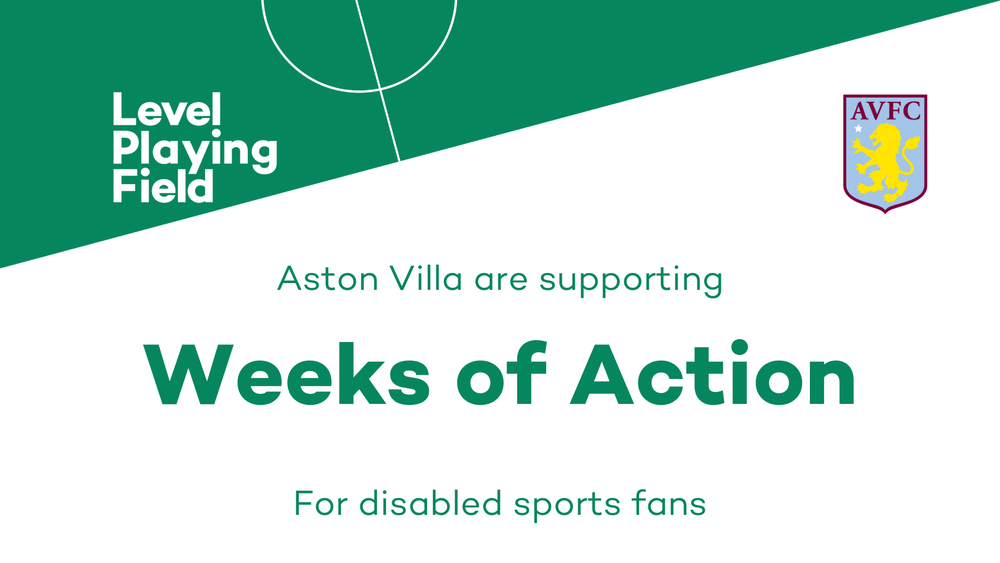 Level Playing Field

AVFC

Aston Villa are supporting

Weeks of Action

For disabled sports fans